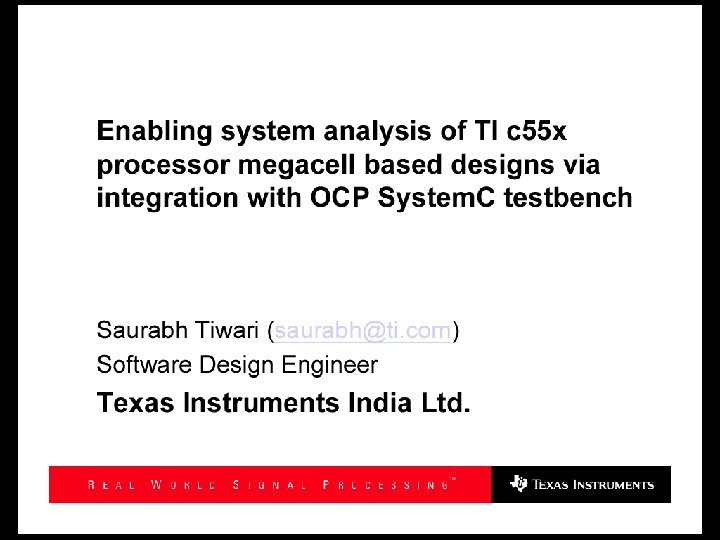 Enabling system analysis of TI c55x processor megacell based designs via integration with OCP SystemC testbench

Saurabh Tiwari (saurabh@ti.com)
Software Design Engineer
Texas Instruments India Ltd.

REAL WORLD SIGNAL PROCESSING™

TEXAS INSTRUMENTS